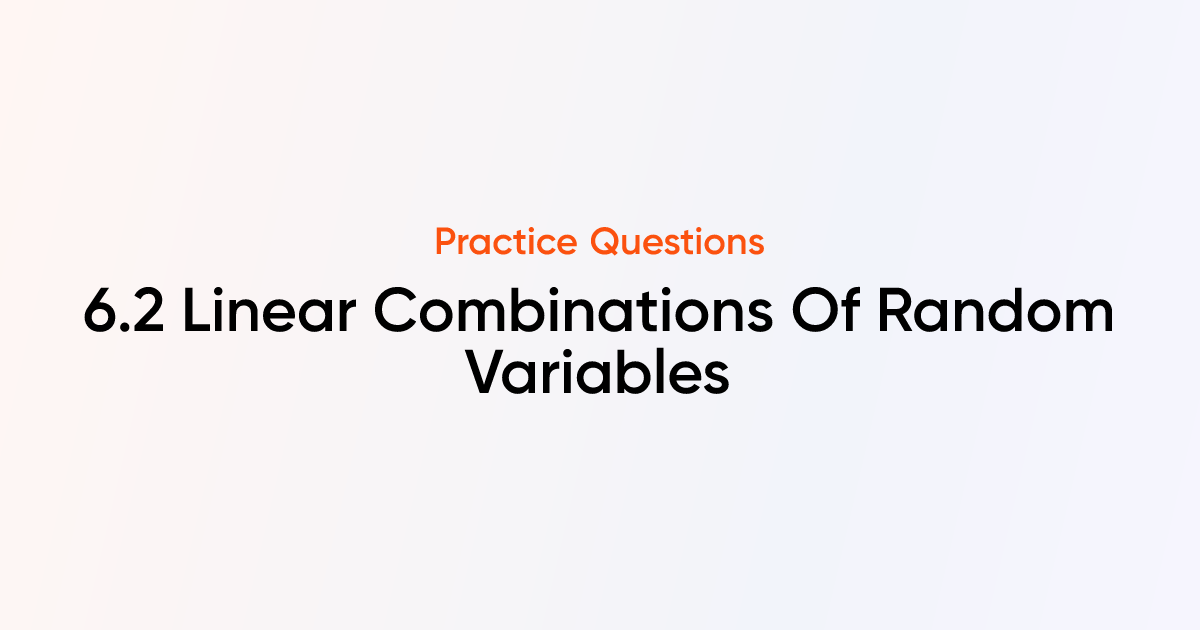 Practice Questions

6.2 Linear Combinations Of Random Variables